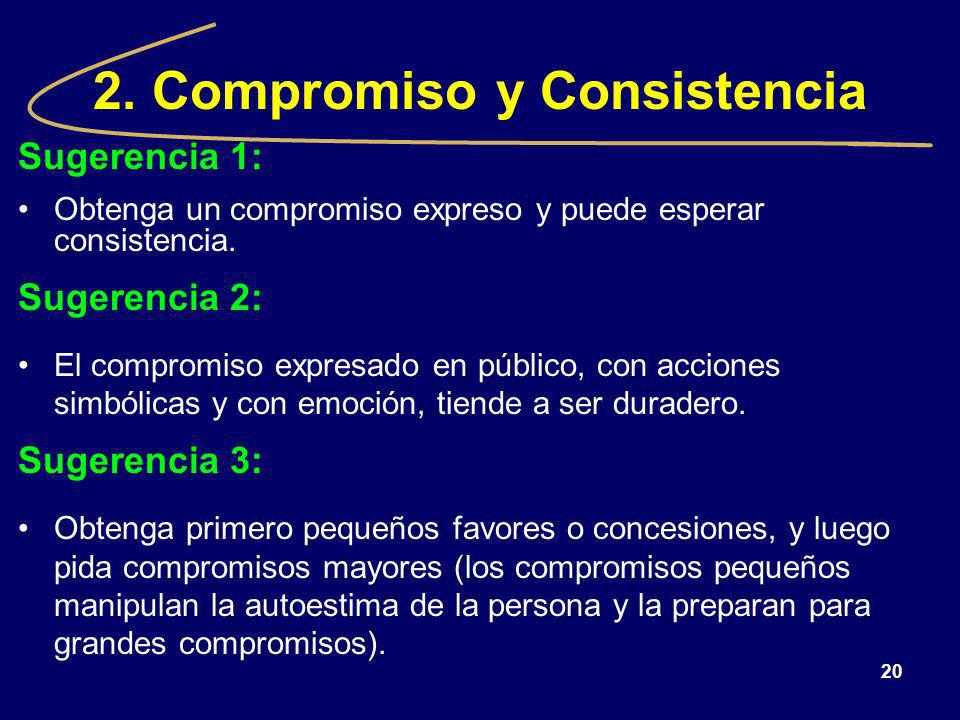 2. Compromiso y Consistencia

Sugerencia 1:

• Obtenga un compromiso expreso y puede esperar consistencia.

Sugerencia 2:

• El compromiso expresado en público, con acciones simbólicas y con emoción, tiende a ser duradero.

Sugerencia 3:

• Obtenga primero pequeños favores o concesiones, y luego pida compromisos mayores (los compromisos pequeños manipulan la autoestima de la persona y la preparan para grandes compromisos).

20